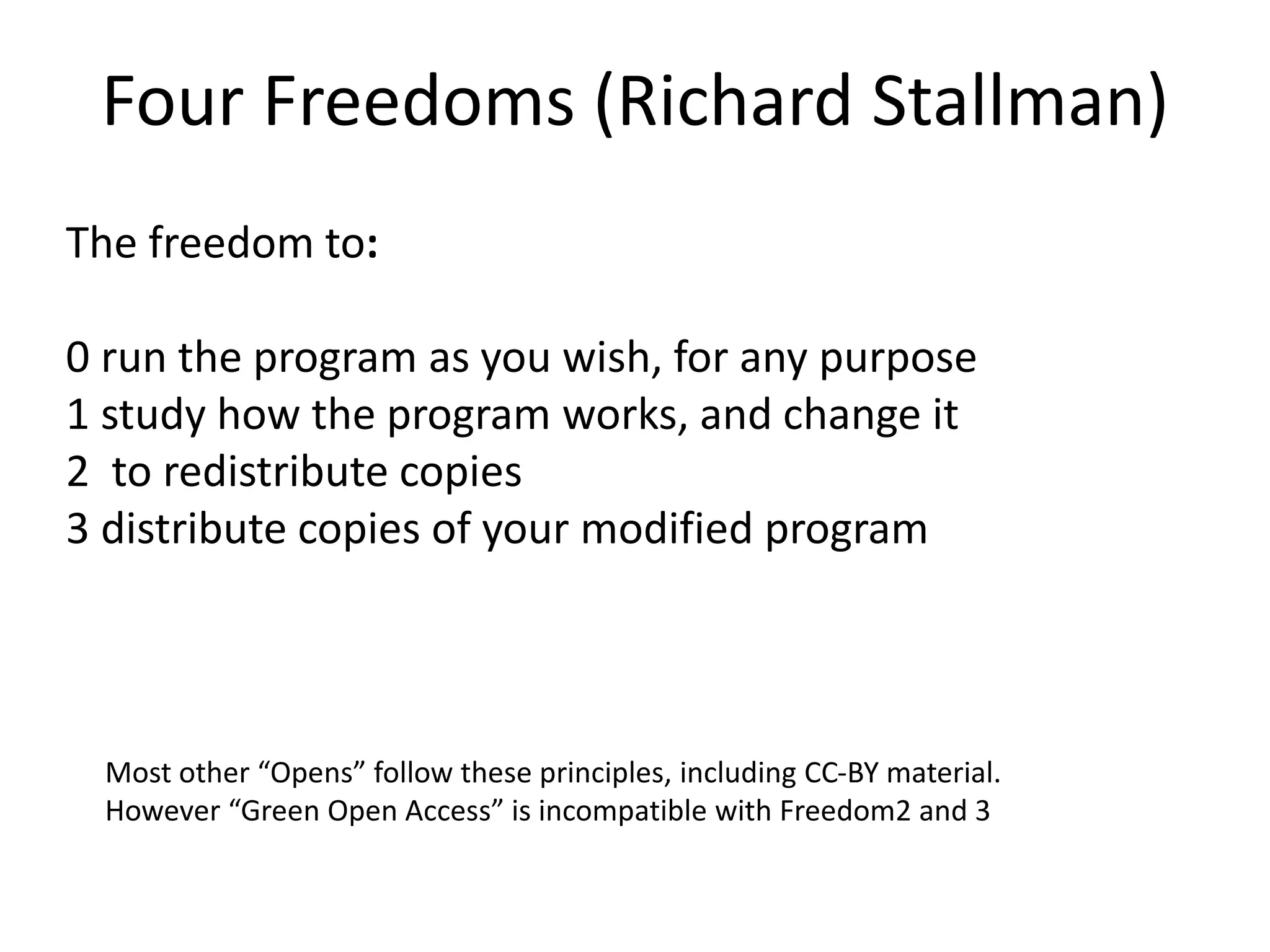 Four Freedoms (Richard Stallman)

The freedom to:

0 run the program as you wish, for any purpose
1 study how the program works, and change it
2  to redistribute copies
3 distribute copies of your modified program

Most other “Opens” follow these principles, including CC-BY material.
However “Green Open Access” is incompatible with Freedom2 and 3